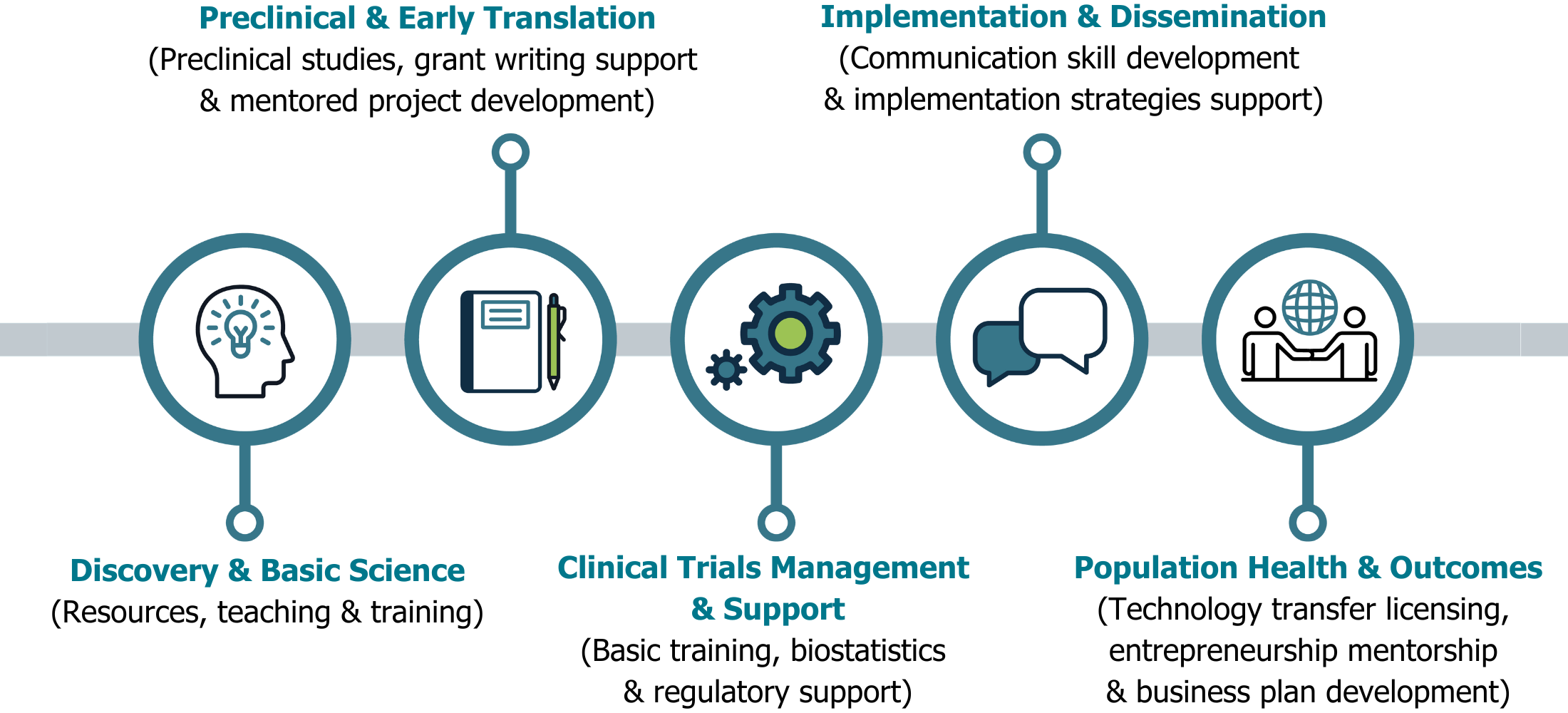 Preclinical & Early Translation
(Preclinical studies, grant writing support & mentored project development)

Implementation & Dissemination
(Communication skill development & implementation strategies support)

Discovery & Basic Science
(Resources, teaching & training)

Clinical Trials Management & Support
(Basic training, biostatistics & regulatory support)

Population Health & Outcomes
(Technology transfer licensing, entrepreneurship mentorship & business plan development)